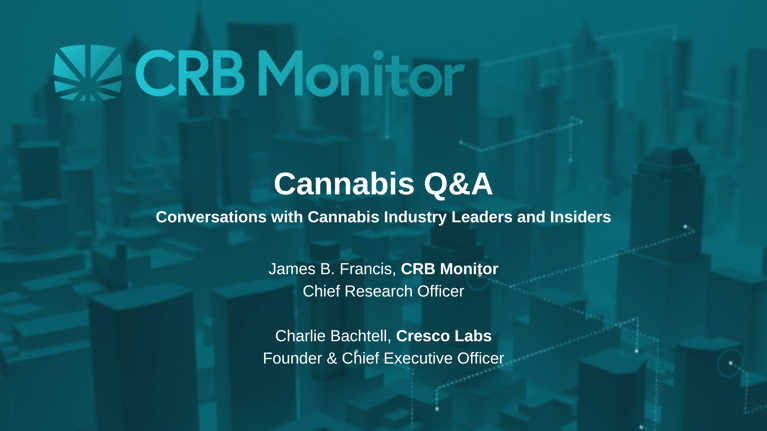 CRB Monitor

Cannabis Q&A

Conversations with Cannabis Industry Leaders and Insiders

James B. Francis, CRB Monitor
Chief Research Officer

Charlie Bachtell, Cresco Labs
Founder & Chief Executive Officer